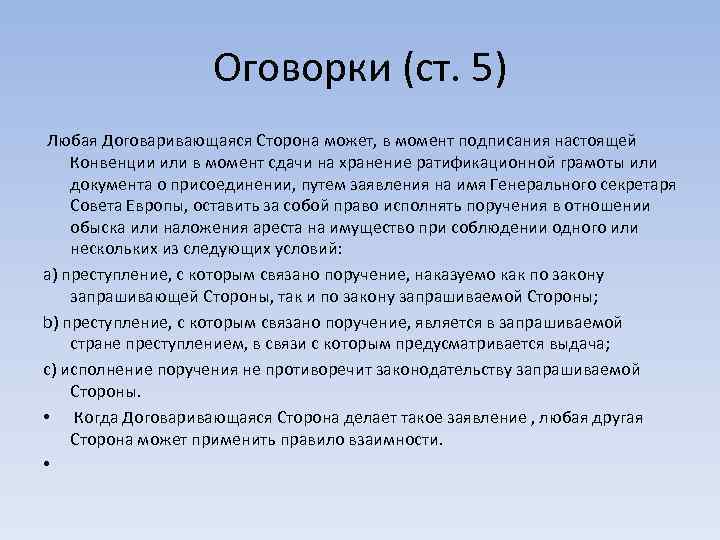 Оговорки (ст. 5)

Любая Договаривающаяся Сторона может, в момент подписания настоящей Конвенции или в момент сдачи на хранение ратификационной грамоты или документа о присоединении, путем заявления на имя Генерального секретаря Совета Европы, оставить за собой право исполнять поручения в отношении обыска или наложения ареста на имущество при соблюдении одного или нескольких из следующих условий:

a) преступление, с которым связано поручение, наказуемо как по закону запрашивающей Стороны, так и по закону запрашиваемой Стороны;

b) преступление, с которым связано поручение, является в запрашиваемой стране преступлением, в связи с которым предусматривается выдача;

c) исполнение поручения не противоречит законодательству запрашиваемой Стороны.

• Когда Договаривающаяся Сторона делает такое заявление , любая другая Сторона может применить правило взаимности.

•